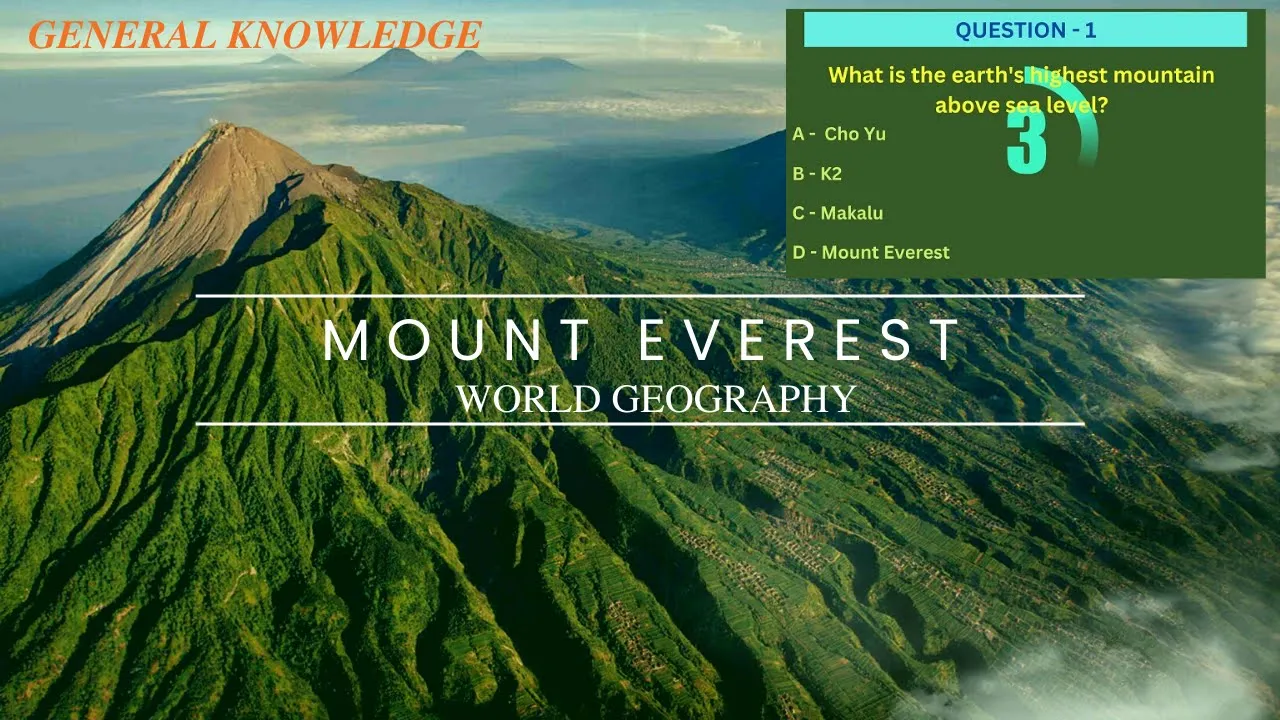 GENERAL KNOWLEDGE

QUESTION - 1

What is the earth's highest mountain above sea level?

3

A - Cho Yu

B - K2

C - Makalu

D - Mount Everest

MOUNT EVEREST

WORLD GEOGRAPHY